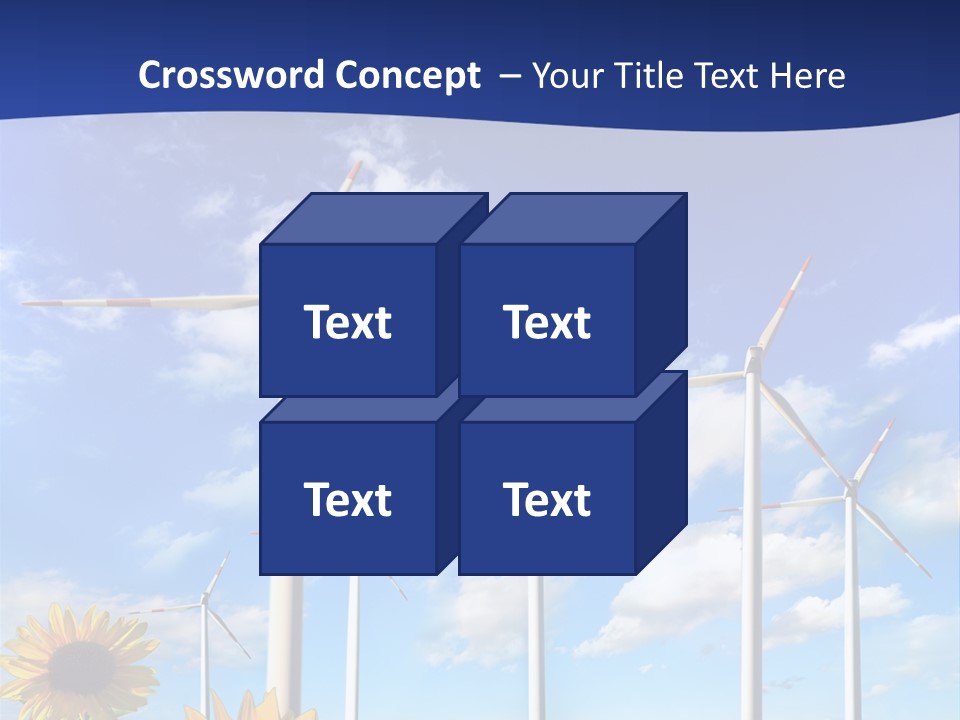 Crossword Concept – Your Title Text Here

Text

Text

Text

Text